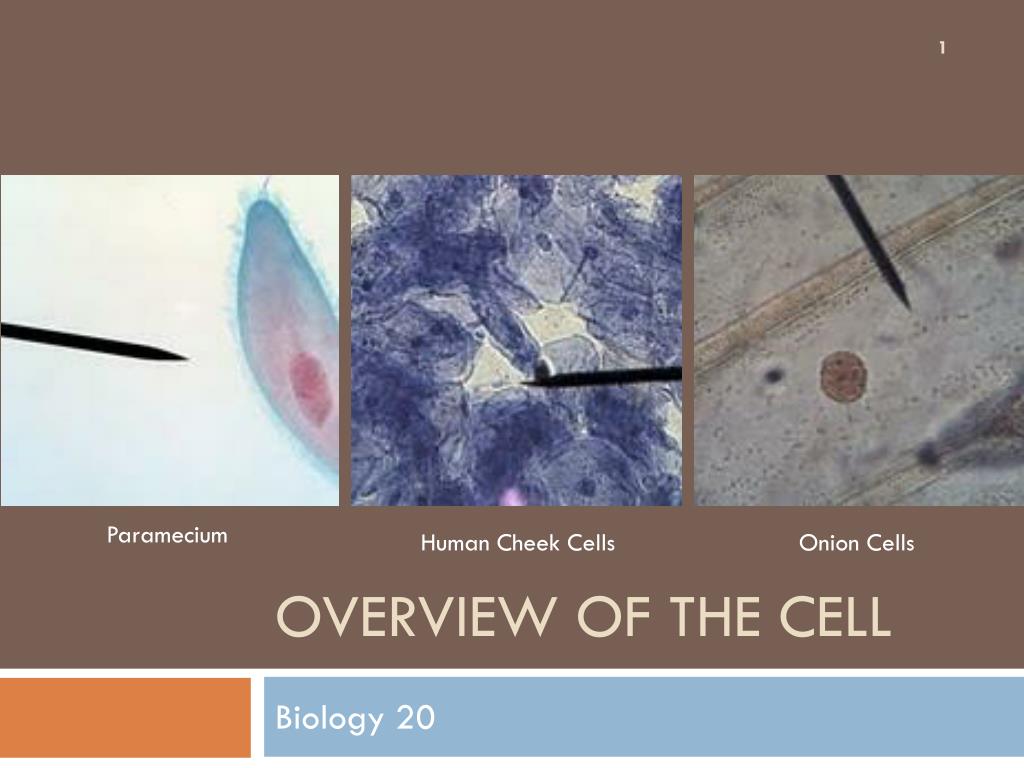 1

Paramecium

Human Cheek Cells

Onion Cells

OVERVIEW OF THE CELL

Biology 20